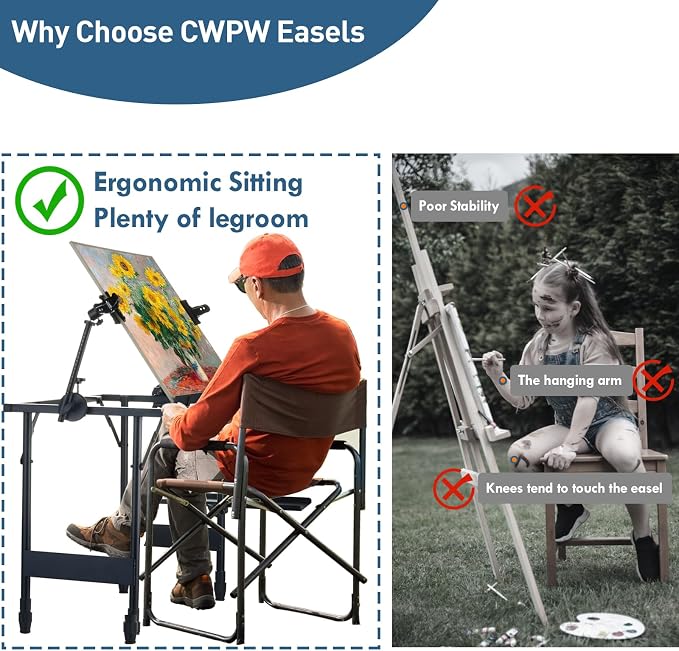 Why Choose CWPW Easels

Ergonomic Sitting
Plenty of legroom

Poor Stability

The hanging arm

Knees tend to touch the easel